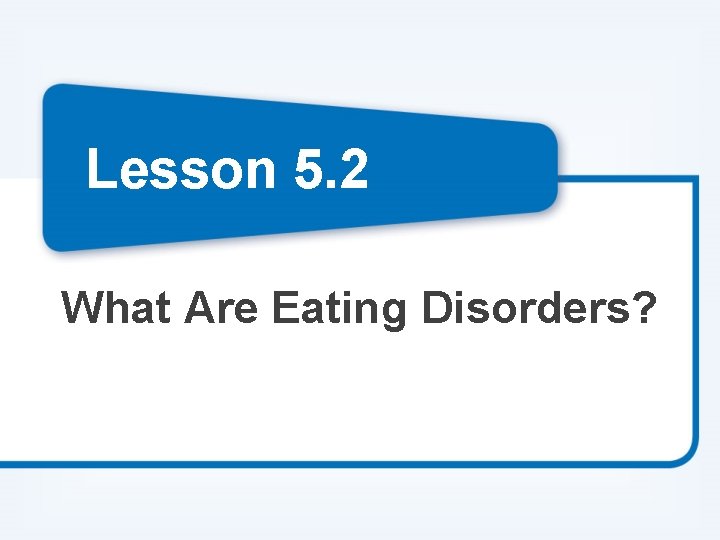 Lesson 5.2

What Are Eating Disorders?